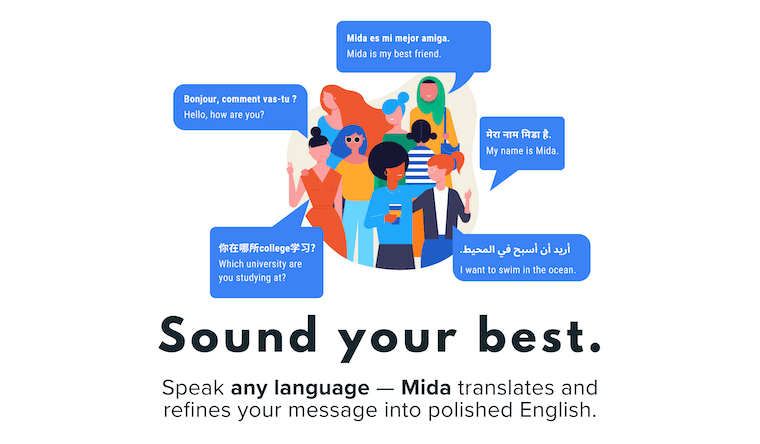 Mida es mi mejor amiga.
Mida is my best friend.

Bonjour, comment vas-tu ?
Hello, how are you?

मेरा नाम मिडा है.
My name is Mida.

你在哪所college学习?
Which university are you studying at?

أريد أن أسبح في المحيط.
I want to swim in the ocean.

Sound your best.

Speak any language — Mida translates and refines your message into polished English.